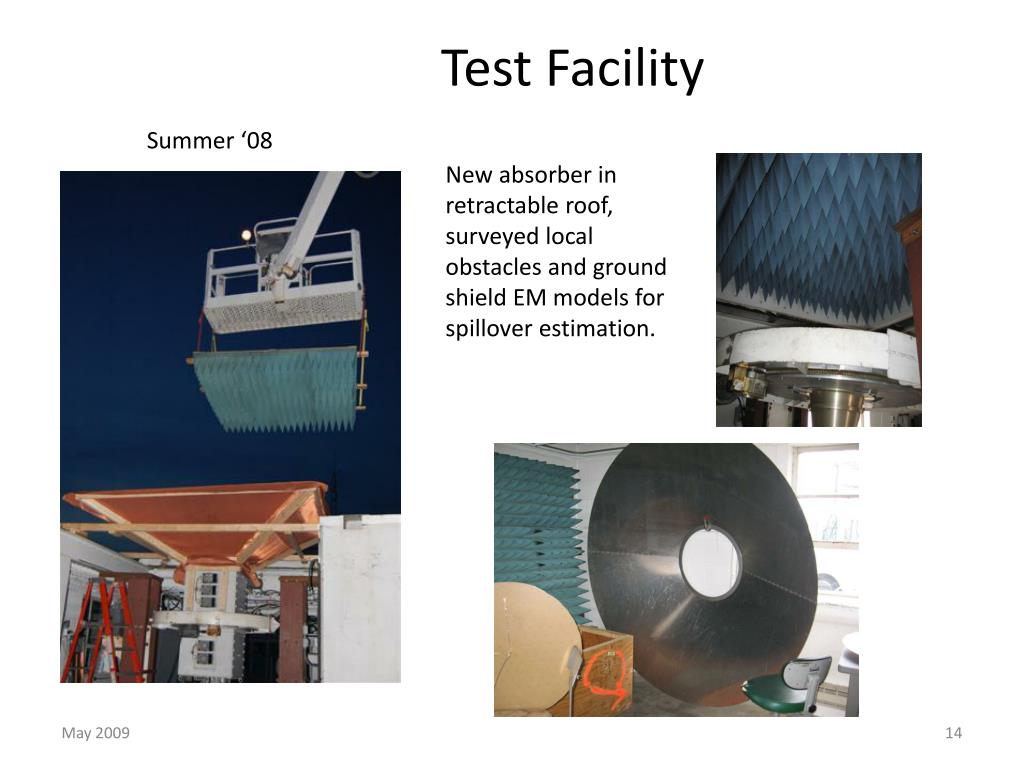 Test Facility

Summer ‘08

New absorber in retractable roof, surveyed local obstacles and ground shield EM models for spillover estimation.

May 2009

14